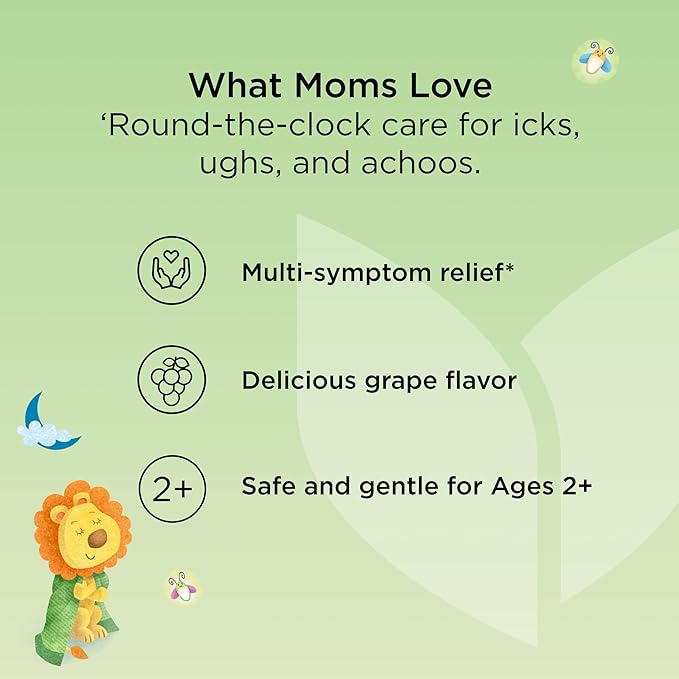 What Moms Love
‘Round-the-clock care for icks, ughs, and achoos.

Multi-symptom relief*

Delicious grape flavor

2+

Safe and gentle for Ages 2+